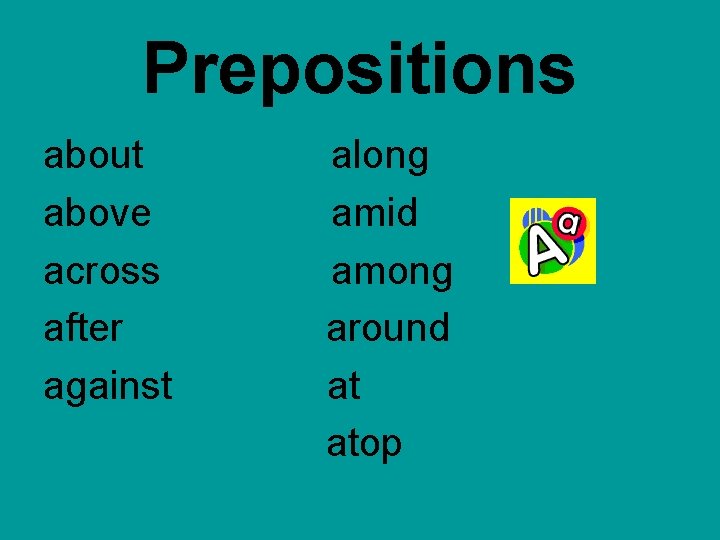 Prepositions

about
above
across
after
against

along
amid
among
around
at
atop

Aa